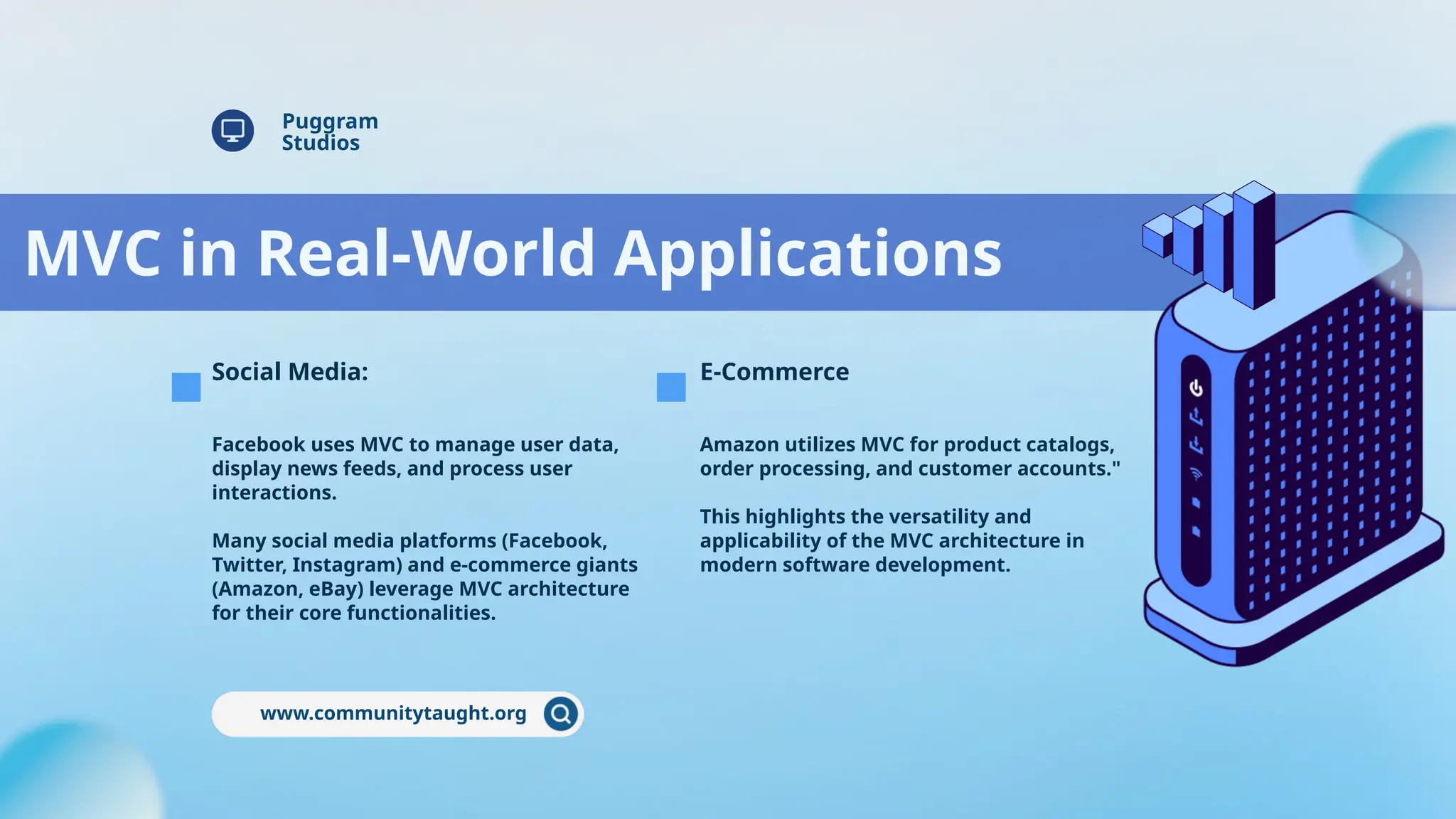 Puggram Studios

MVC in Real-World Applications

Social Media:

Facebook uses MVC to manage user data, display news feeds, and process user interactions.

Many social media platforms (Facebook, Twitter, Instagram) and e-commerce giants (Amazon, eBay) leverage MVC architecture for their core functionalities.

E-Commerce

Amazon utilizes MVC for product catalogs, order processing, and customer accounts."

This highlights the versatility and applicability of the MVC architecture in modern software development.

www.communitytaught.org